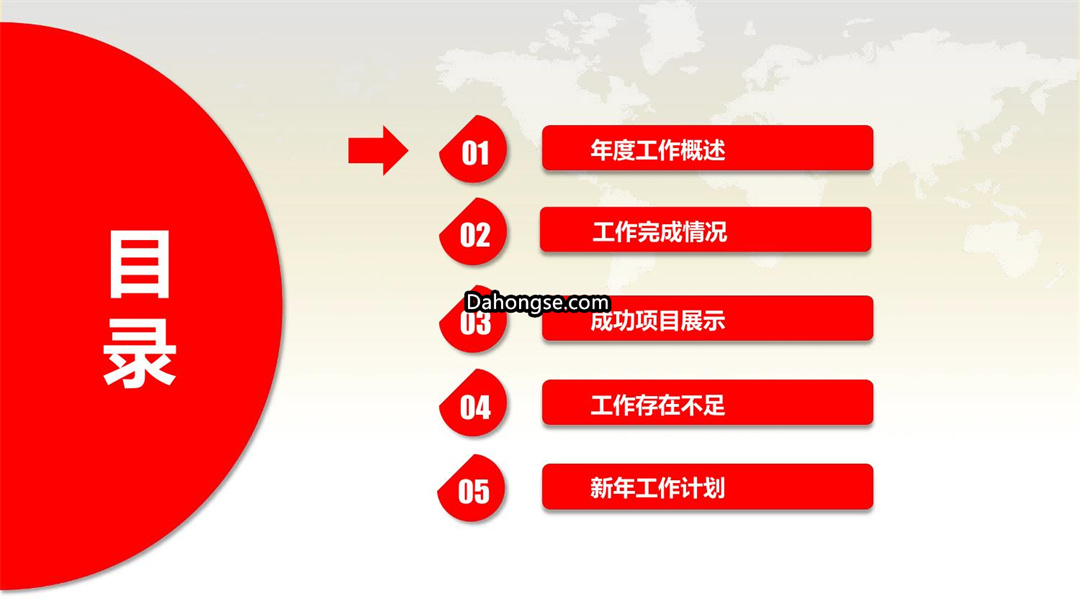 目录

01 年度工作概述

02 工作完成情况

Dahongse.com

03 成功项目展示

04 工作存在不足

05 新年工作计划